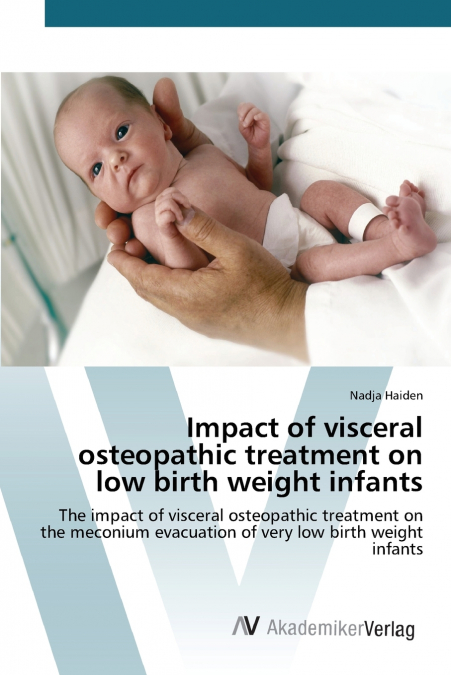 Nadja Haiden

Impact of visceral osteopathic treatment on low birth weight infants

The impact of visceral osteopathic treatment on the meconium evacuation of very low birth weight infants

AV AkademikerVerlag